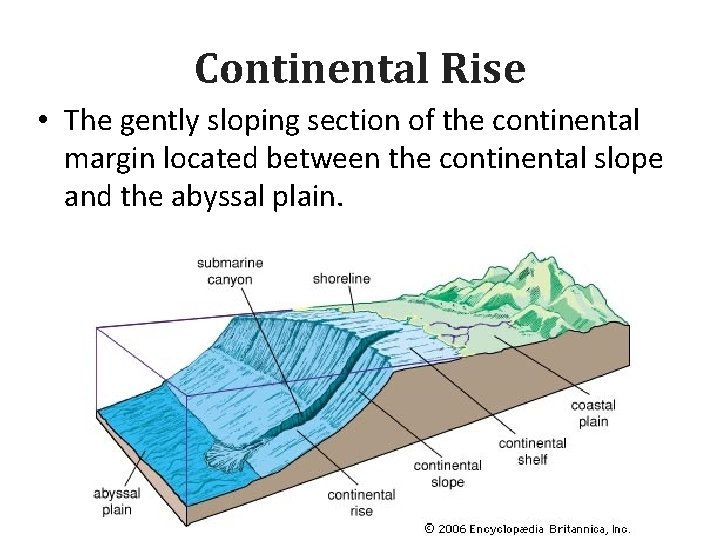 Continental Rise

• The gently sloping section of the continental margin located between the continental slope and the abyssal plain.

submarine canyon

shoreline

coastal plain

continental shelf

continental slope

continental rise

abyssal plain

© 2006 Encyclopædia Britannica, Inc.